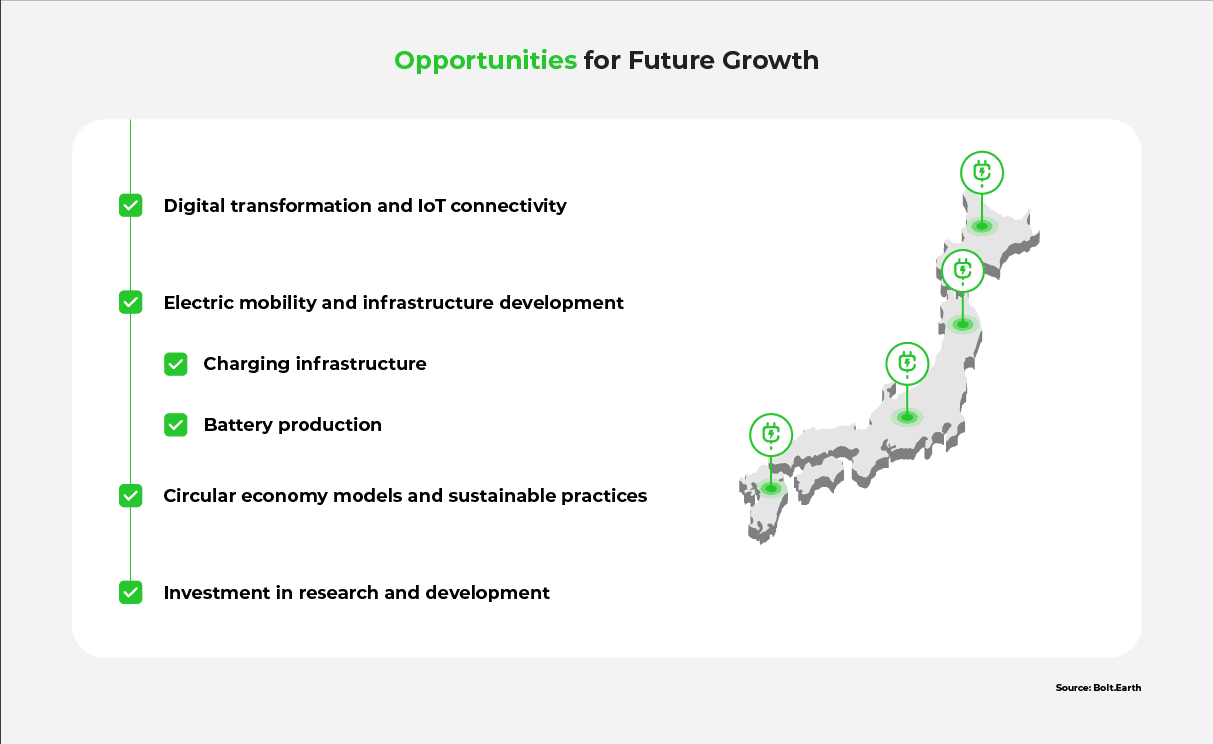 Opportunities for Future Growth

Digital transformation and IoT connectivity

Electric mobility and infrastructure development

Charging infrastructure

Battery production

Circular economy models and sustainable practices

Investment in research and development

Source: Bolt.Earth